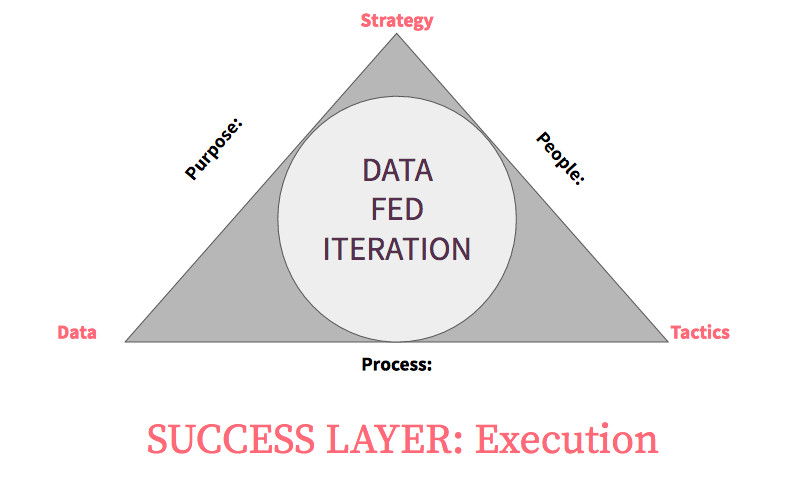 Strategy

Purpose:

People:

DATA
FED
ITERATION

Data

Tactics

Process:

SUCCESS LAYER: Execution